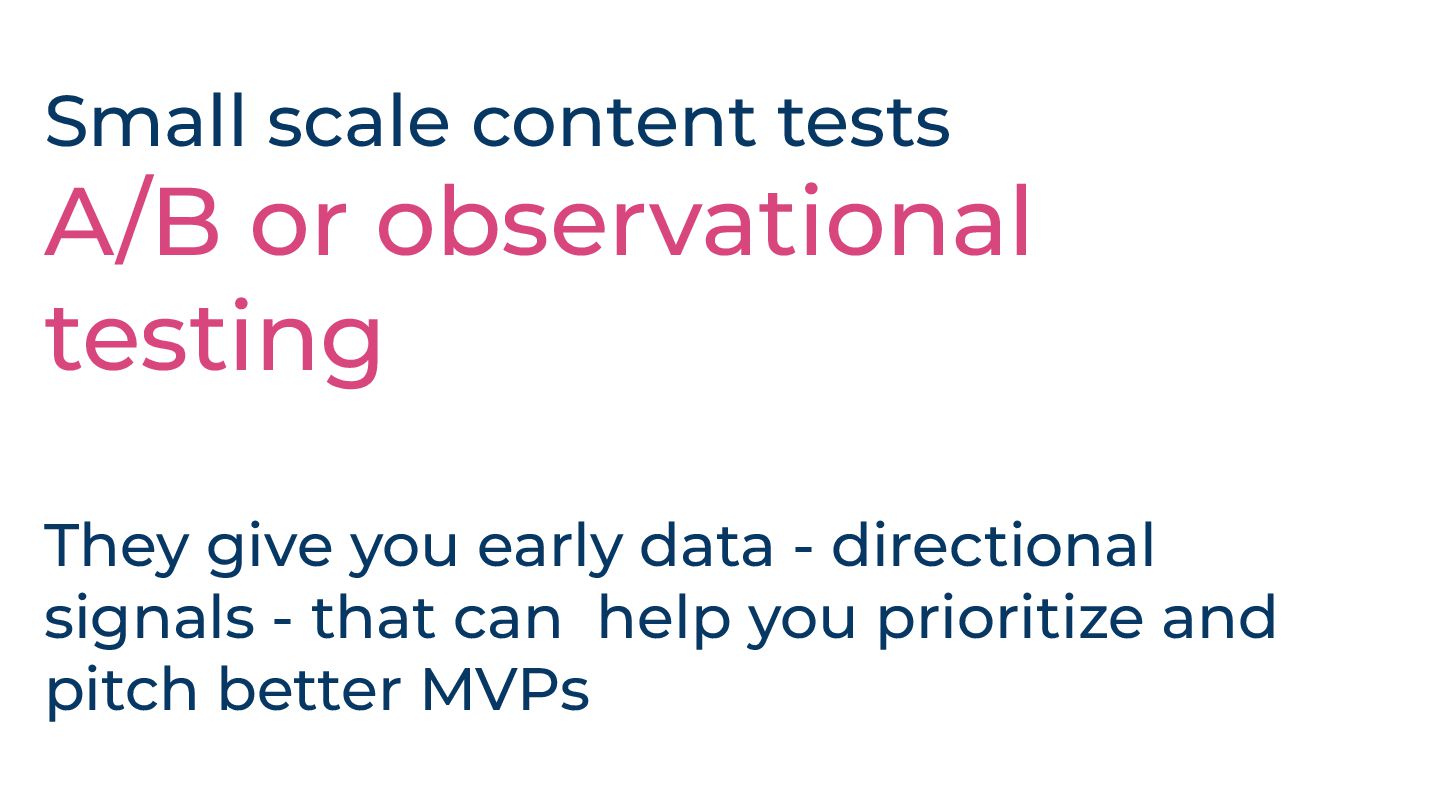 Small scale content tests
A/B or observational testing

They give you early data - directional signals - that can  help you prioritize and pitch better MVPs